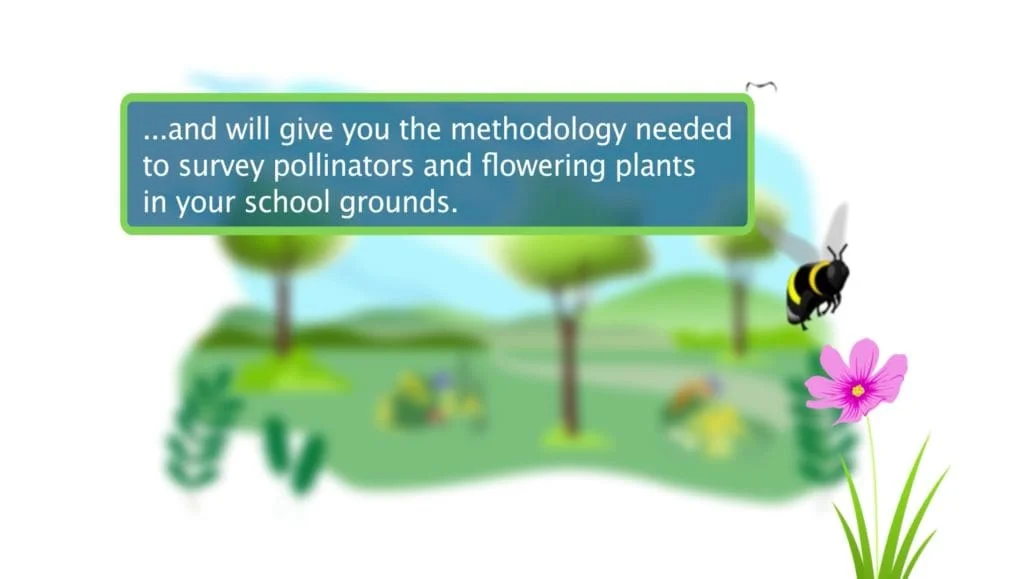 ...and will give you the methodology needed to survey pollinators and flowering plants in your school grounds.